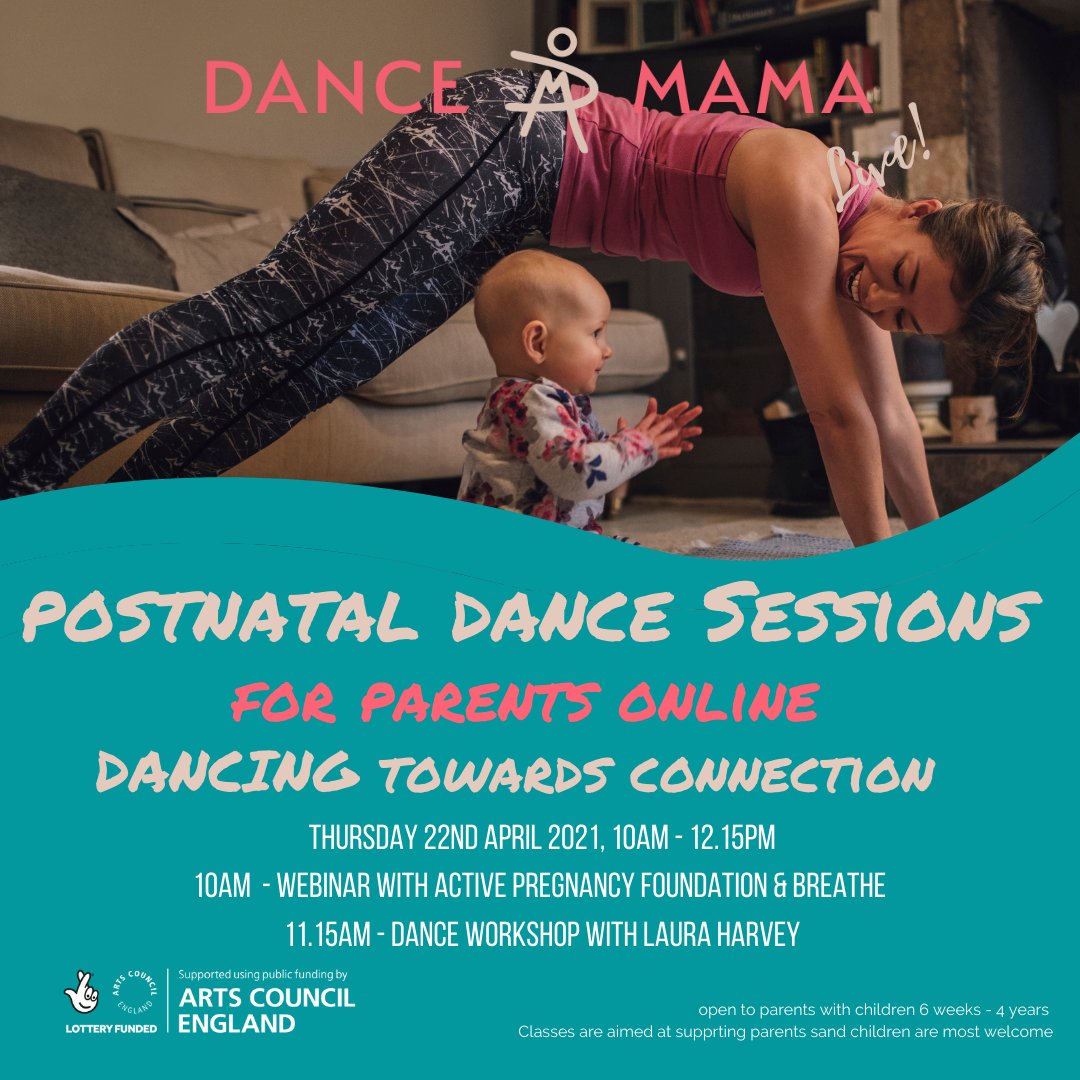 DANCE MAMA

Live!

POSTNATAL DANCE SESSIONS

FOR PARENTS ONLINE

DANCING TOWARDS CONNECTION

THURSDAY 22ND APRIL 2021, 10AM - 12.15PM

10AM - WEBINAR WITH ACTIVE PREGNANCY FOUNDATION & BREATHE

11.15AM - DANCE WORKSHOP WITH LAURA HARVEY

LOTTERY FUNDED

ARTS COUNCIL ENGLAND

Supported using public funding by ARTS COUNCIL ENGLAND

open to parents with children 6 weeks - 4 years

Classes are aimed at supprting parents sand children are most welcome